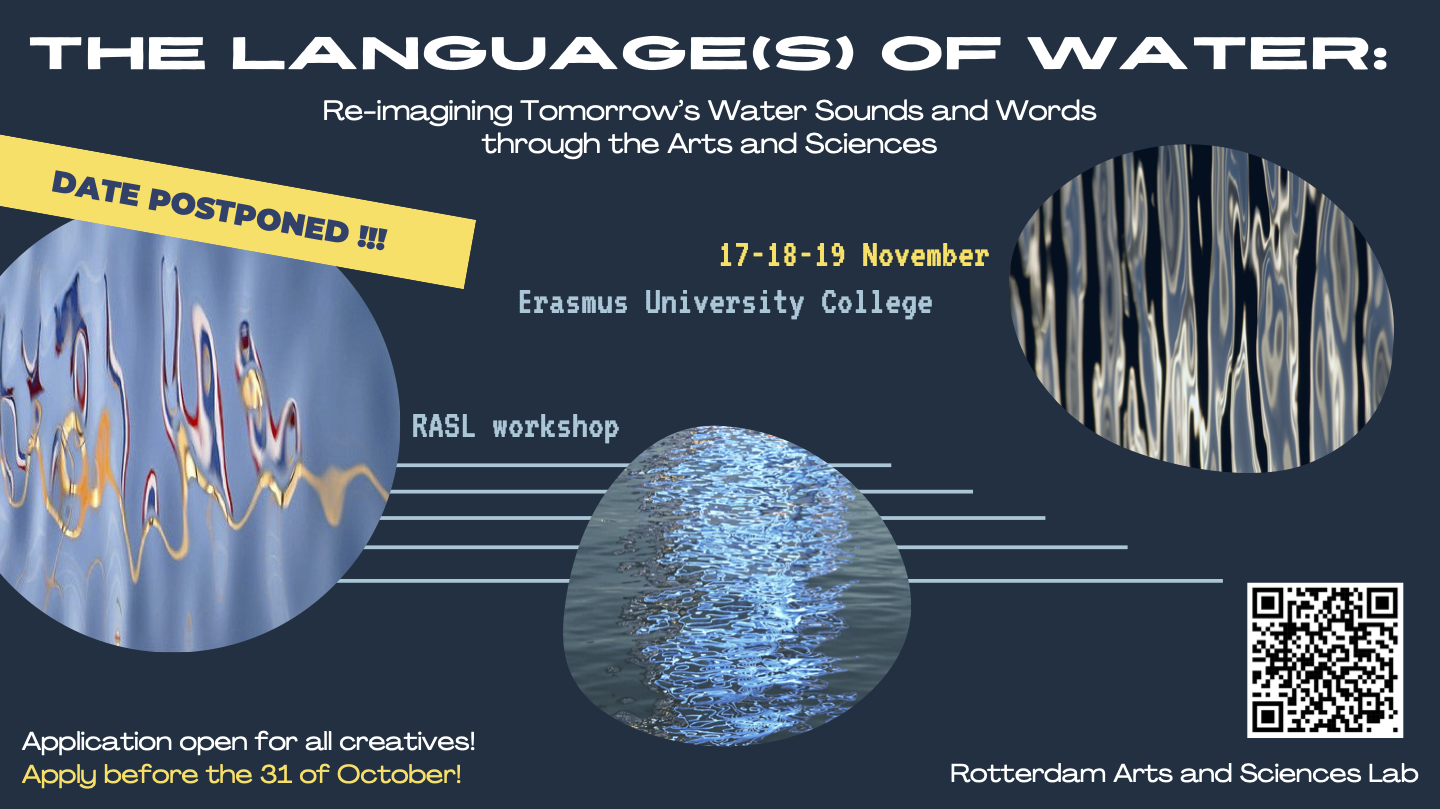 THE LANGUAGE(S) OF WATER:

Re-imagining Tomorrow's Water Sounds and Words through the Arts and Sciences

DATE POSTPONED !!!

17-18-19 November

Erasmus University College

RASL workshop

Application open for all creatives!
Apply before the 31 of October!

Rotterdam Arts and Sciences Lab